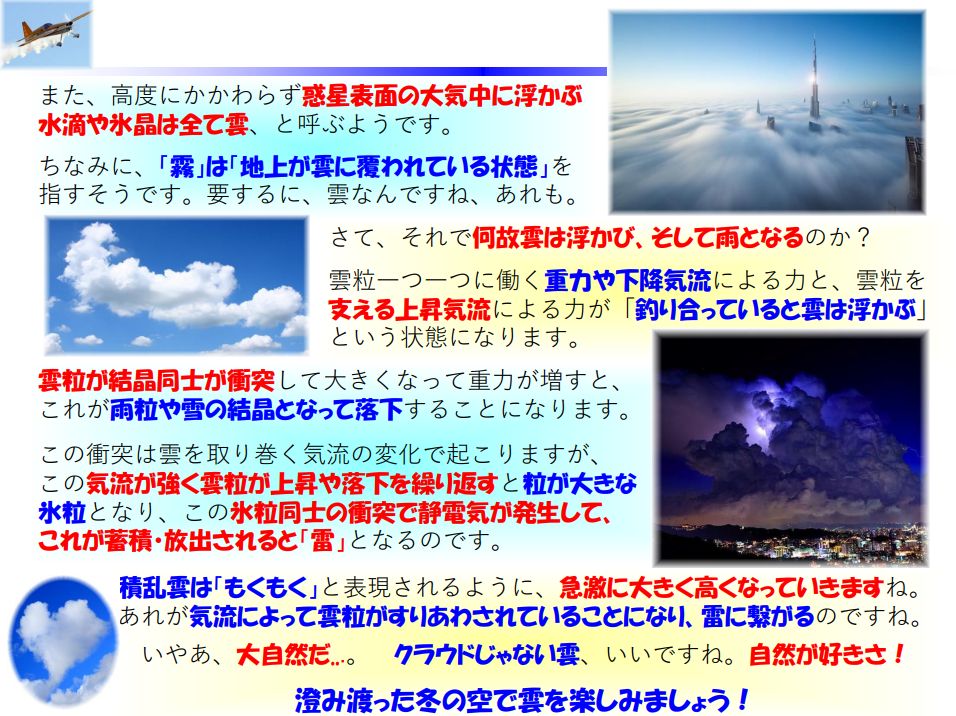 また、高度にかかわらず惑星表面の大気中に浮かぶ水滴や氷晶は全て雲、と呼ぶようです。

ちなみに、「霧」は「地上が雲に覆われている状態」を指すそうです。要するに、雲なんですね、あれも。

さて、それで何故雲は浮かび、そして雨となるのか？

雲粒一つ一つに働く重力や下降気流による力と、雲粒を支える上昇気流による力が「釣り合っていると雲は浮かぶ」という状態になります。

雲粒が結晶同士が衝突して大きくなって重力が増すと、これが雨粒や雪の結晶となって落下することになります。

この衝突は雲を取り巻く気流の変化で起こりますが、この気流が強く雲粒が上昇や落下を繰り返すと粒が大きな氷粒となり、この氷粒同士の衝突で静電気が発生して、これが蓄積・放出されると「雷」となるのです。

積乱雲は「もくもく」と表現されるように、急激に大きく高くなっていきますね。あれが気流によって雲粒がすりあわされていることになり、雷に繋がるのですね。

いやあ、大自然だ…。 クラウドじゃない雲、いいですね。自然が好きさ！

澄み渡った冬の空で雲を楽しみましょう！